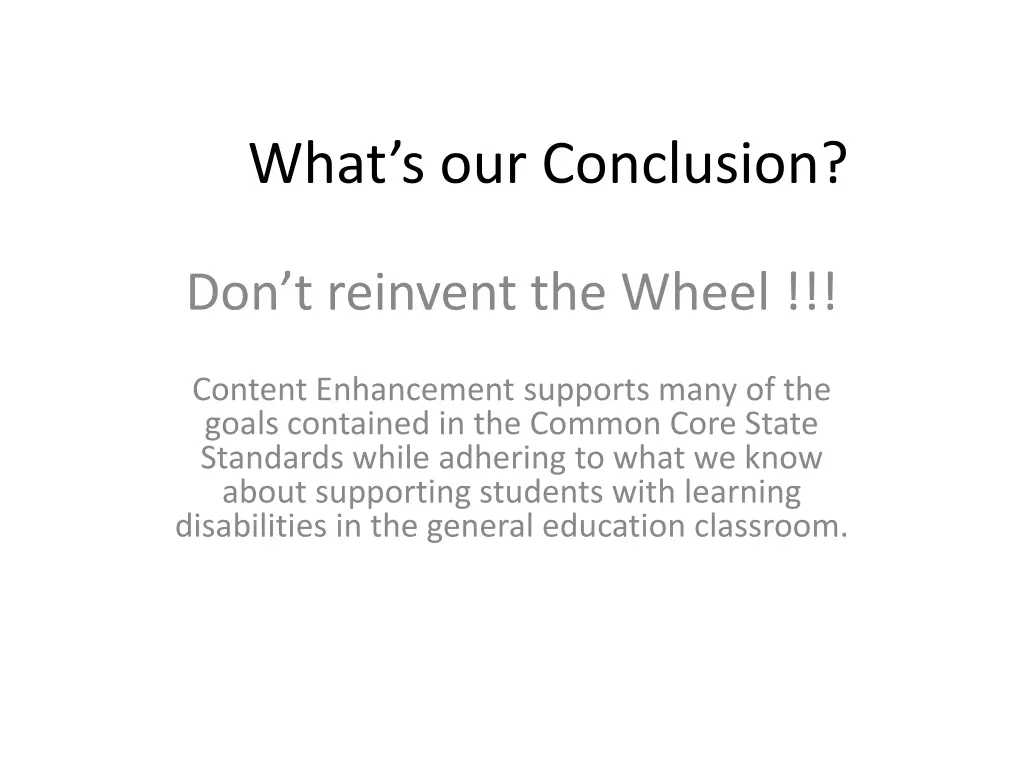 What’s our Conclusion?

Don’t reinvent the Wheel !!!

Content Enhancement supports many of the goals contained in the Common Core State Standards while adhering to what we know about supporting students with learning disabilities in the general education classroom.